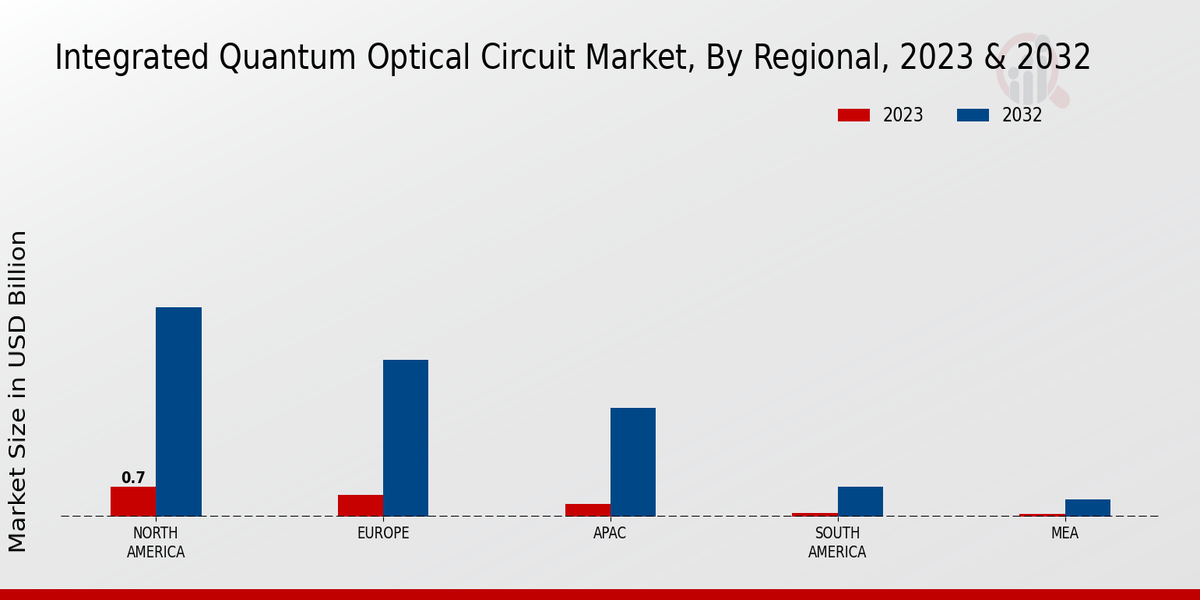 Integrated Quantum Optical Circuit Market, By Regional, 2023 & 2032

2023 2032

Market Size in USD Billion

0.7

NORTH AMERICA

EUROPE

APAC

SOUTH AMERICA

MEA